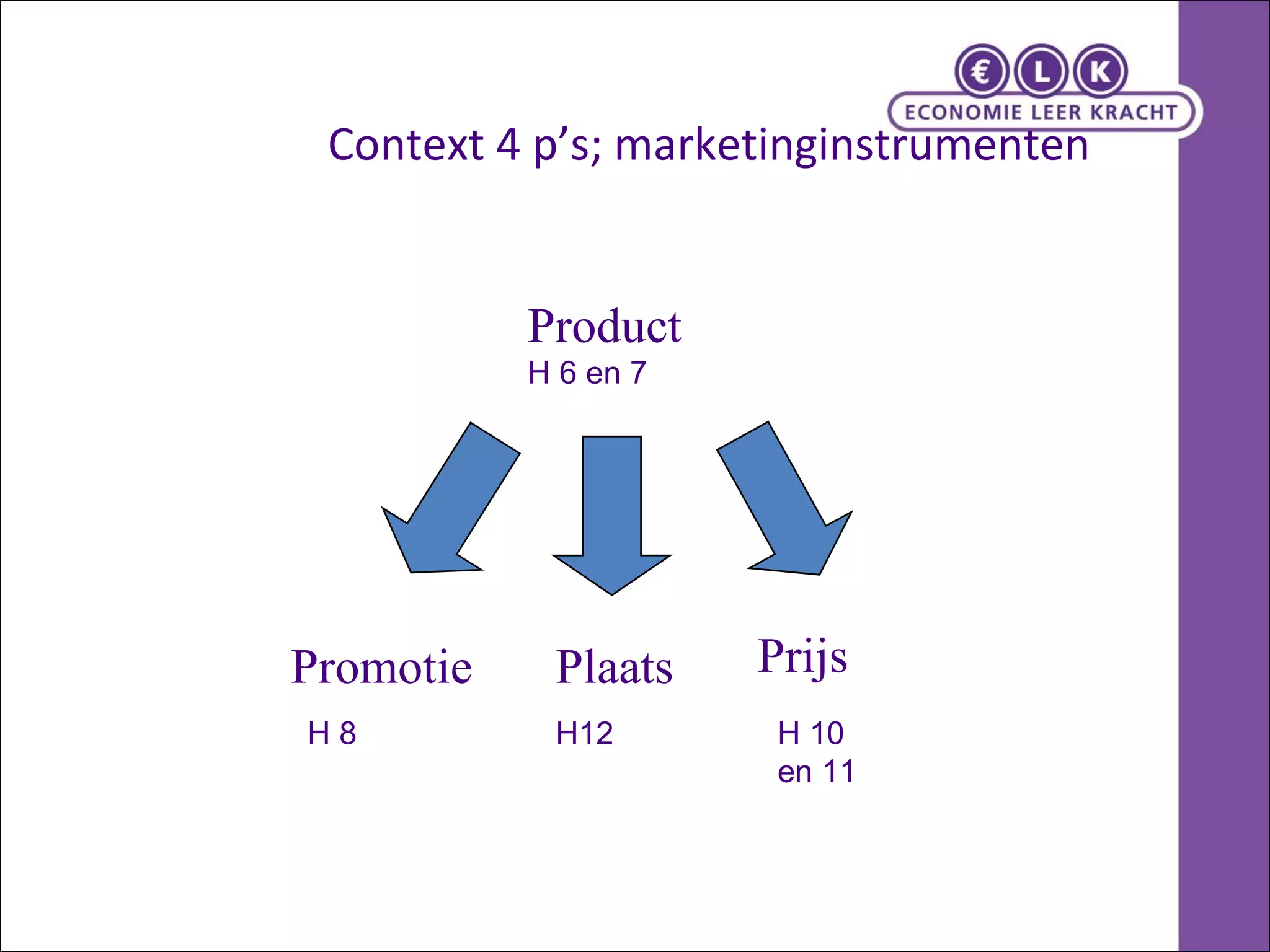 € L K
ECONOMIE LEER KRACHT

Context 4 p’s; marketinginstrumenten

Product
H 6 en 7

Promotie
H 8

Plaats
H12

Prijs
H 10
en 11